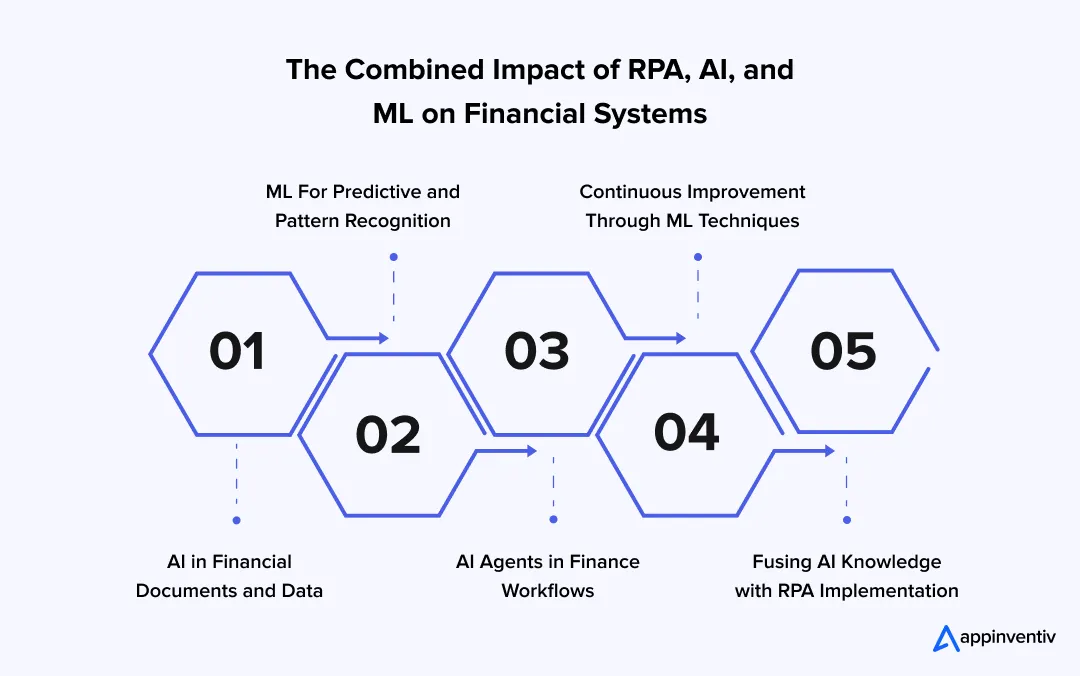 The Combined Impact of RPA, AI, and ML on Financial Systems

ML For Predictive and Pattern Recognition

Continuous Improvement Through ML Techniques

01

02

03

04

05

AI in Financial Documents and Data

AI Agents in Finance Workflows

Fusing AI Knowledge with RPA Implementation

appinventiv